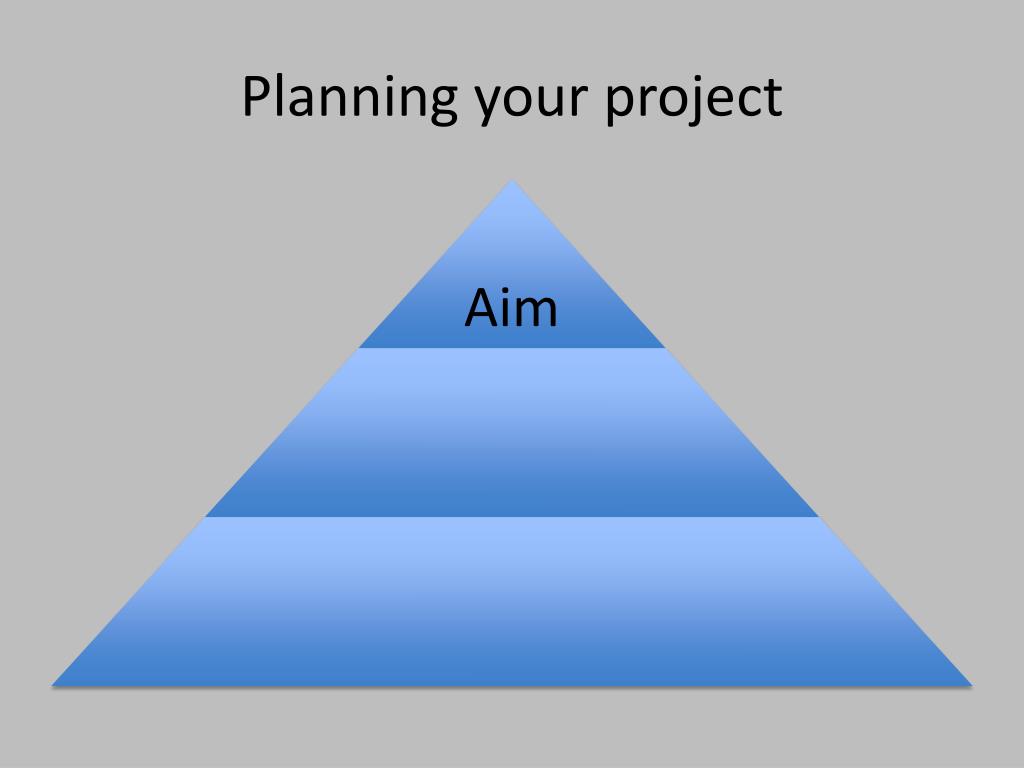 Planning your project

Aim